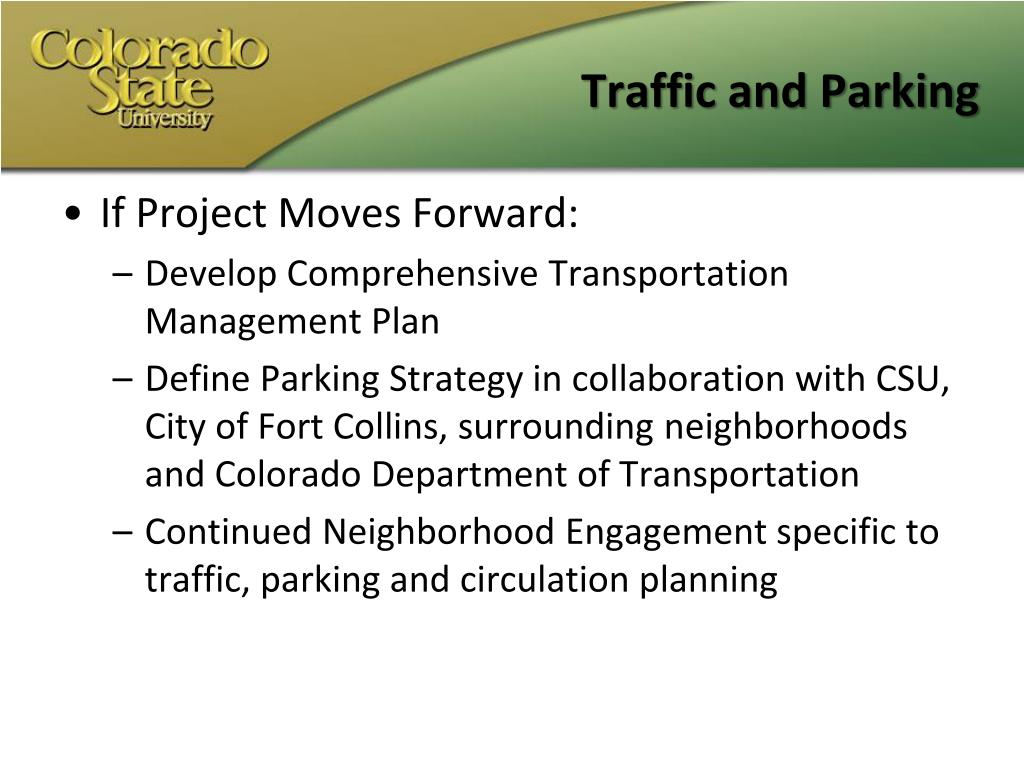 Colorado State University

Traffic and Parking

• If Project Moves Forward:
– Develop Comprehensive Transportation Management Plan
– Define Parking Strategy in collaboration with CSU, City of Fort Collins, surrounding neighborhoods and Colorado Department of Transportation
– Continued Neighborhood Engagement specific to traffic, parking and circulation planning